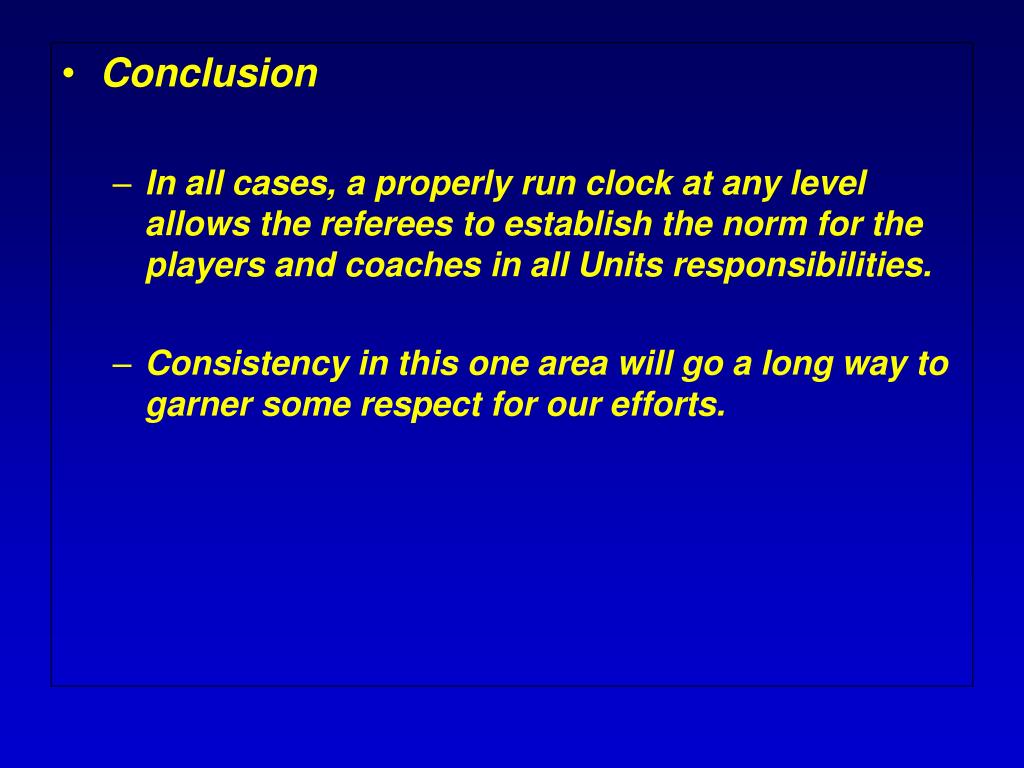 • Conclusion

– In all cases, a properly run clock at any level allows the referees to establish the norm for the players and coaches in all Units responsibilities.

– Consistency in this one area will go a long way to garner some respect for our efforts.